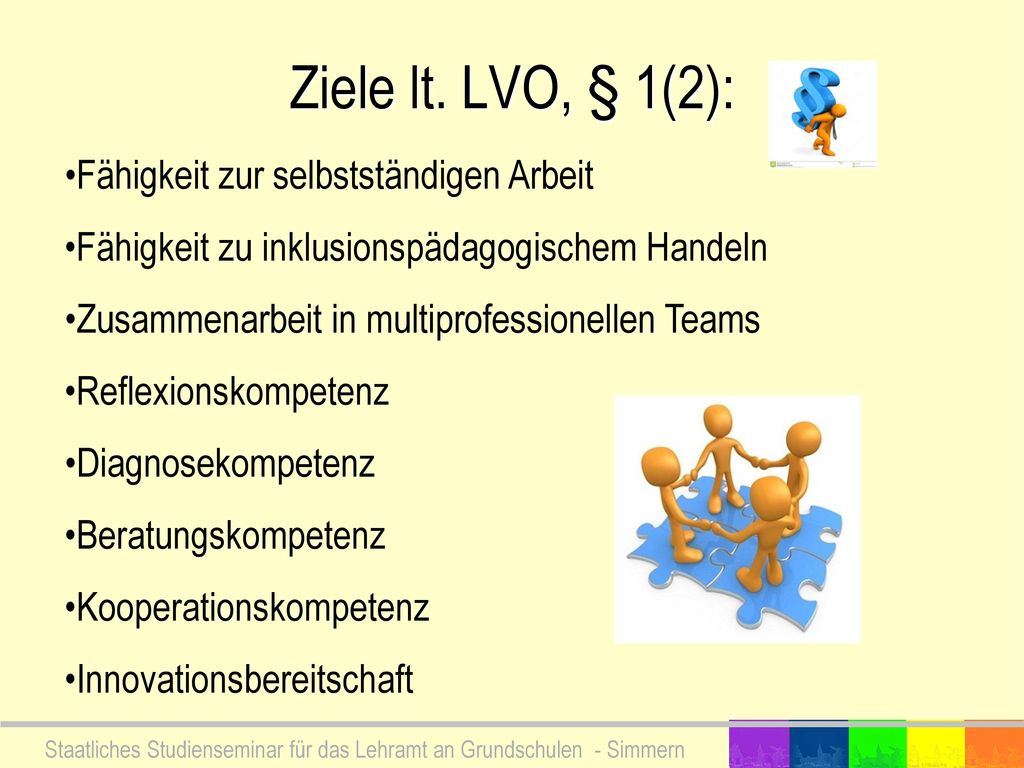 Ziele lt. LVO, § 1(2):

•Fähigkeit zur selbstständigen Arbeit

•Fähigkeit zu inklusionspädagogischem Handeln

•Zusammenarbeit in multiprofessionellen Teams

•Reflexionskompetenz

•Diagnosekompetenz

•Beratungskompetenz

•Kooperationskompetenz

•Innovationsbereitschaft

Staatliches Studienseminar für das Lehramt an Grundschulen - Simmern